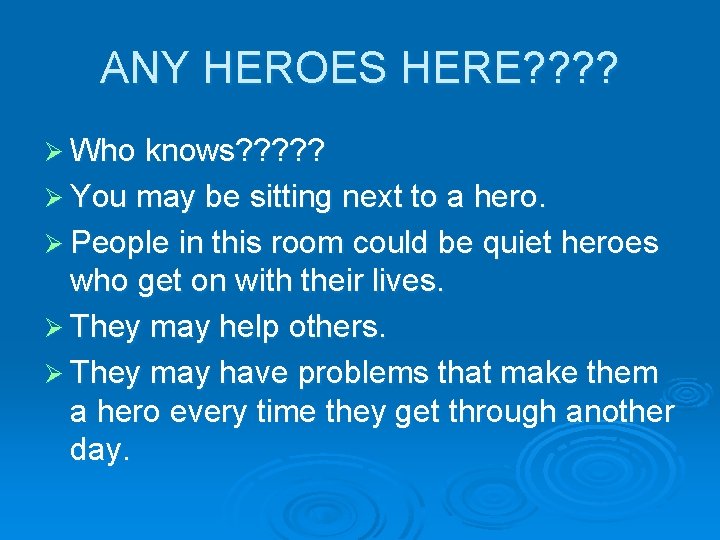 ANY HEROES HERE????

➢ Who knows?????
➢ You may be sitting next to a hero.
➢ People in this room could be quiet heroes who get on with their lives.
➢ They may help others.
➢ They may have problems that make them a hero every time they get through another day.